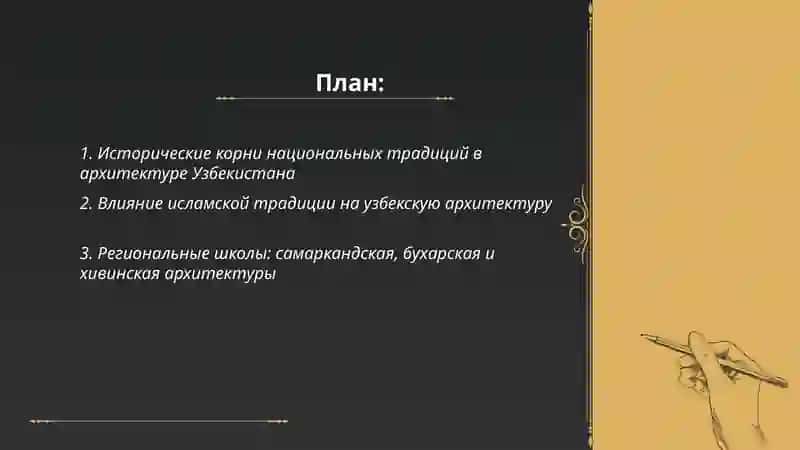 План:

1. Исторические корни национальных традиций в архитектуре Узбекистана

2. Влияние исламской традиции на узбекскую архитектуру

3. Региональные школы: самаркандская, бухарская и хивинская архитектуры